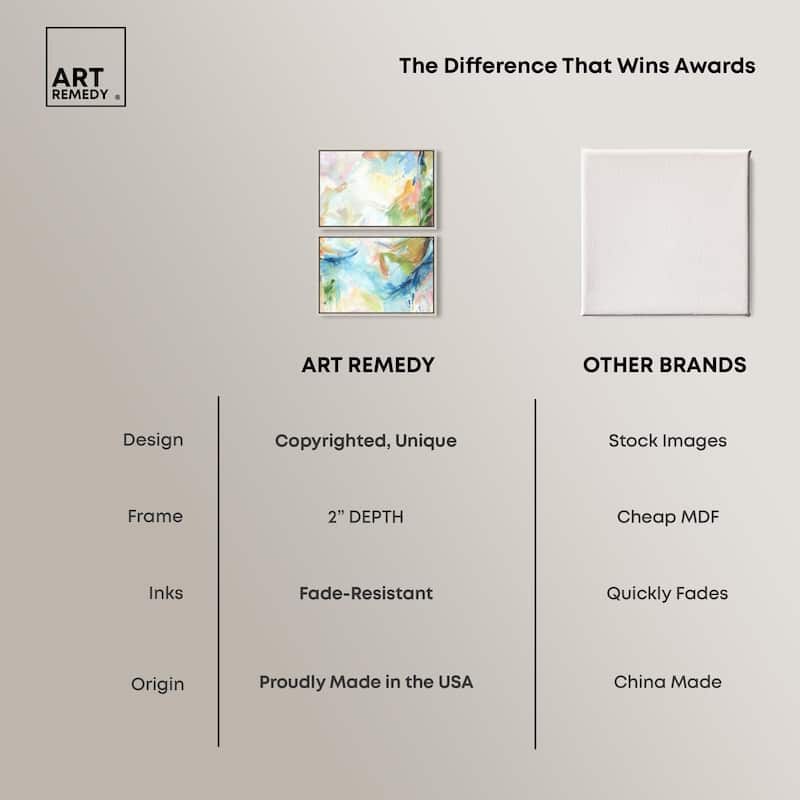 ART REMEDY ®

The Difference That Wins Awards

| | ART REMEDY | OTHER BRANDS |
|---|---|---|
| Design | Copyrighted, Unique | Stock Images |
| Frame | 2" DEPTH | Cheap MDF |
| Inks | Fade-Resistant | Quickly Fades |
| Origin | Proudly Made in the USA | China Made |